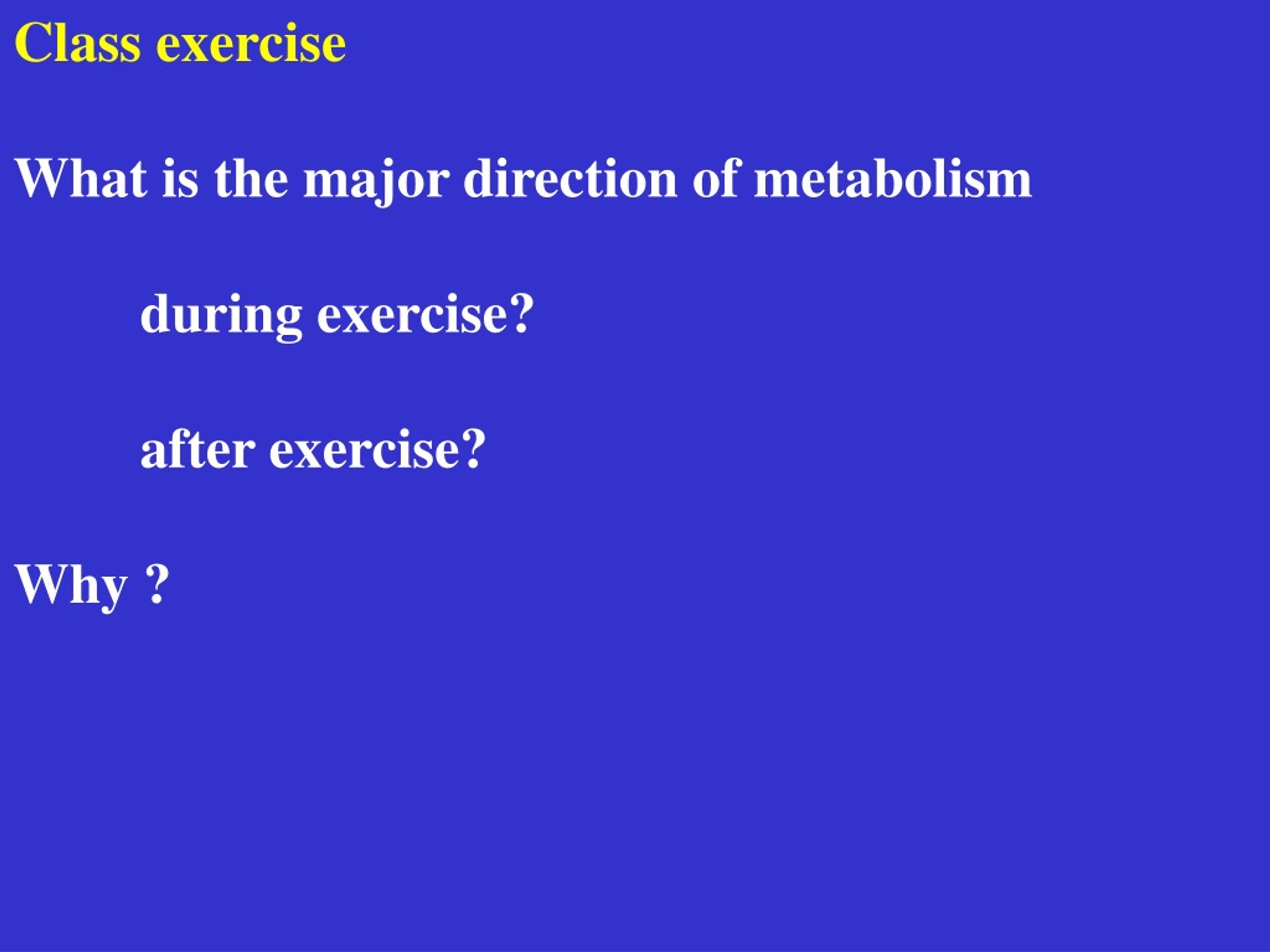 Class exercise

What is the major direction of metabolism

during exercise?

after exercise?

Why ?